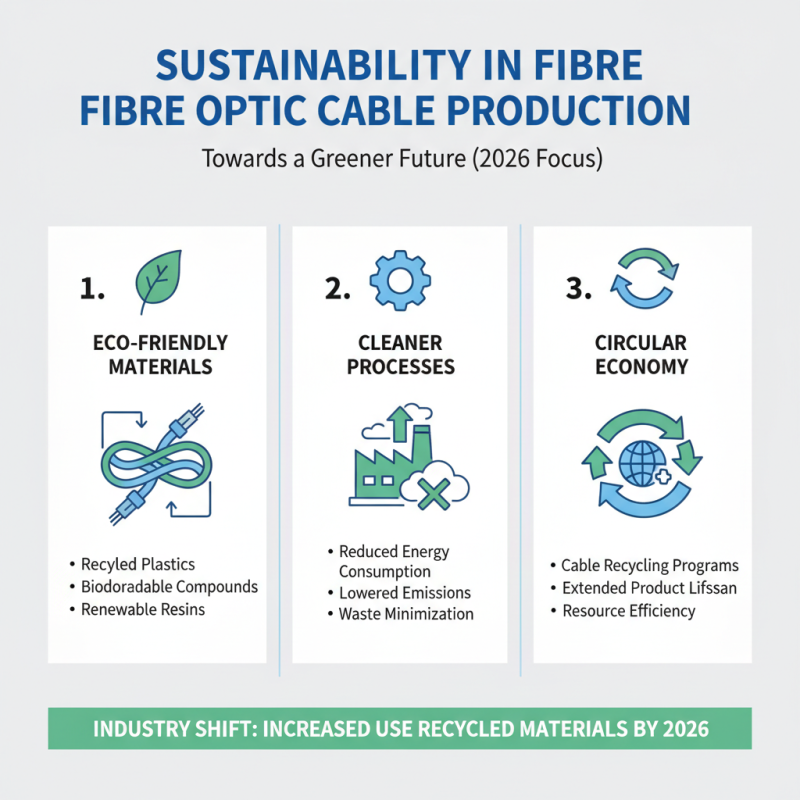 SUSTAINABILITY IN FIBRE FIBRE OPTIC CABLE PRODUCTION

Towards a Greener Future (2026 Focus)

1.

ECO-FRIENDLY MATERIALS

• Recyled Plastics
• Biodoradable Compounds
• Renewable Resins

2.

CLEANER PROCESSES

• Reduced Energy Consumption
• Lowered Emissions
• Waste Minimization

3.

CIRCULAR ECONOMY

• Cable Recycling Programs
• Extended Product Lifssan
• Resource Efficiency

INDUSTRY SHIFT: INCREASED USE RECYCLED MATERIALS BY 2026